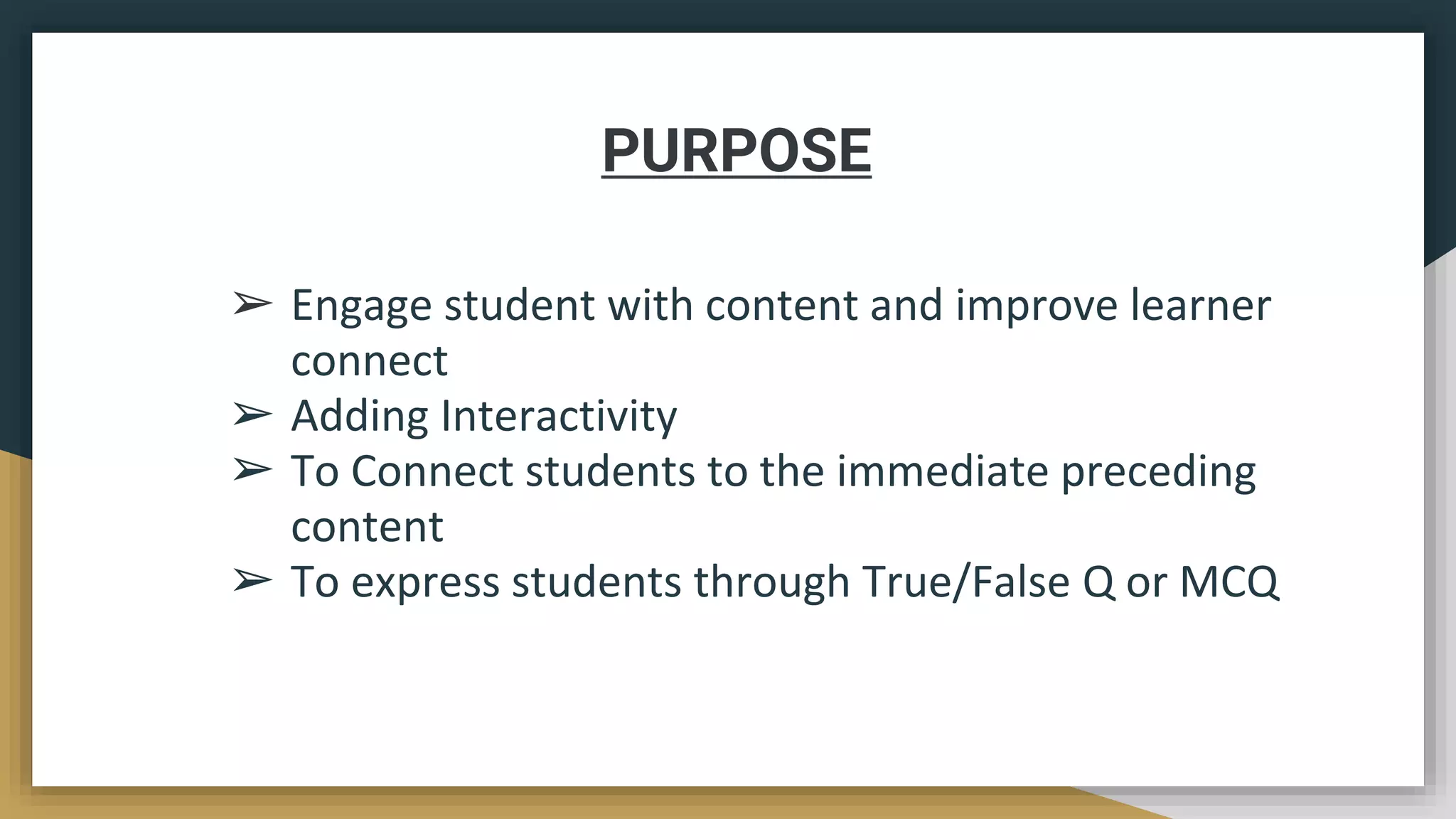 PURPOSE

➢ Engage student with content and improve learner connect
➢ Adding Interactivity
➢ To Connect students to the immediate preceding content
➢ To express students through True/False Q or MCQ